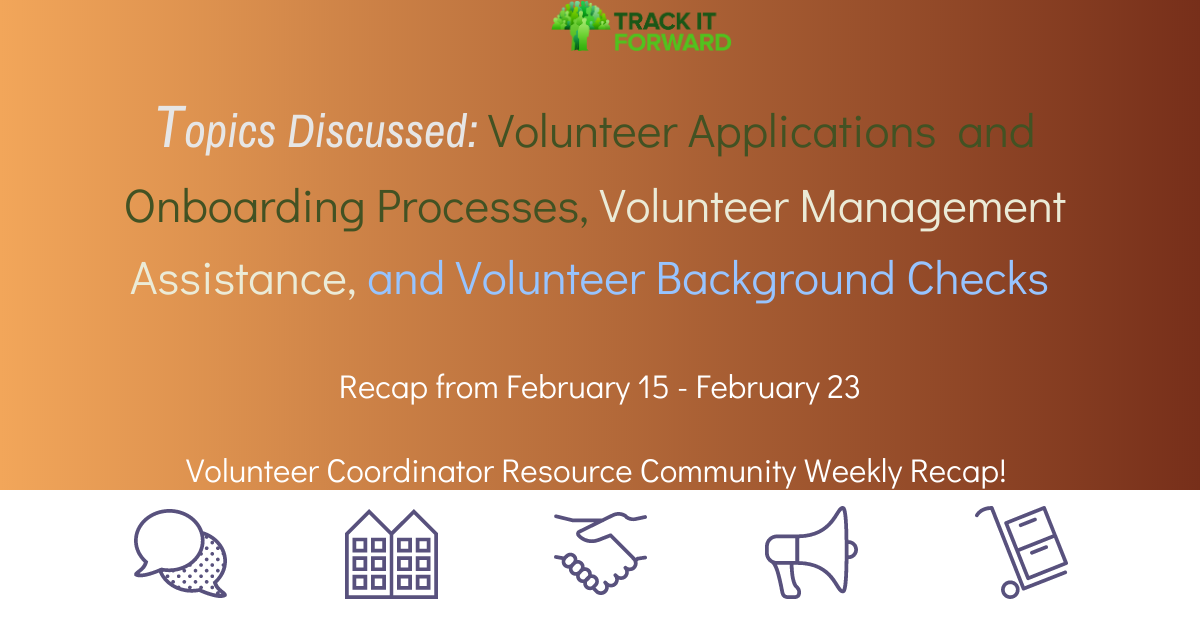 TRACK IT FORWARD

Topics Discussed: Volunteer Applications and Onboarding Processes, Volunteer Management Assistance, and Volunteer Background Checks

Recap from February 15 - February 23

Volunteer Coordinator Resource Community Weekly Recap!